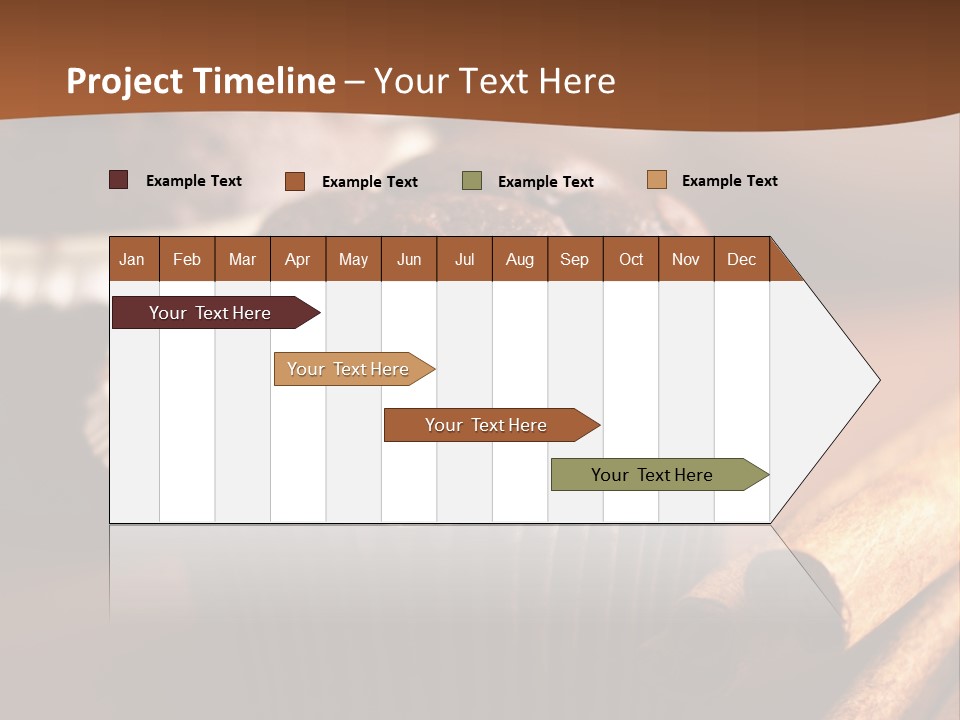 Project Timeline – Your Text Here

Example Text Example Text Example Text Example Text

| Jan | Feb | Mar | Apr | May | Jun | Jul | Aug | Sep | Oct | Nov | Dec |
|---|---|---|---|---|---|---|---|---|---|---|---|

Your Text Here

Your Text Here

Your Text Here

Your Text Here